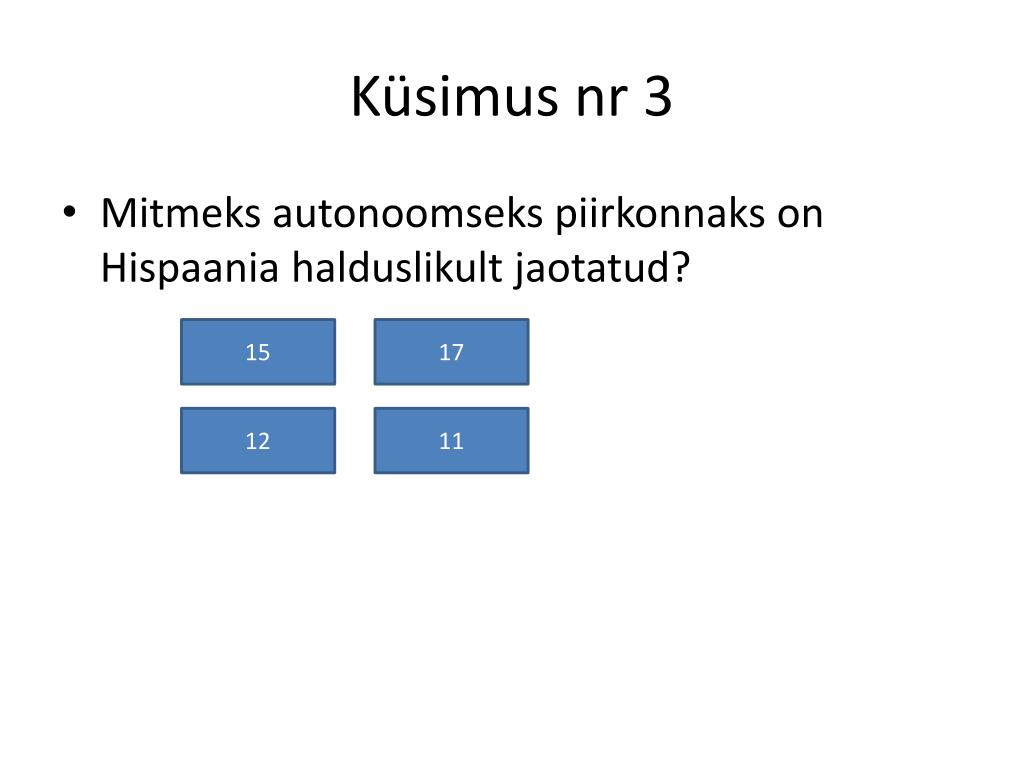 Küsimus nr 3

• Mitmeks autonoomseks piirkonnaks on Hispaania halduslikult jaotatud?

15

17

12

11